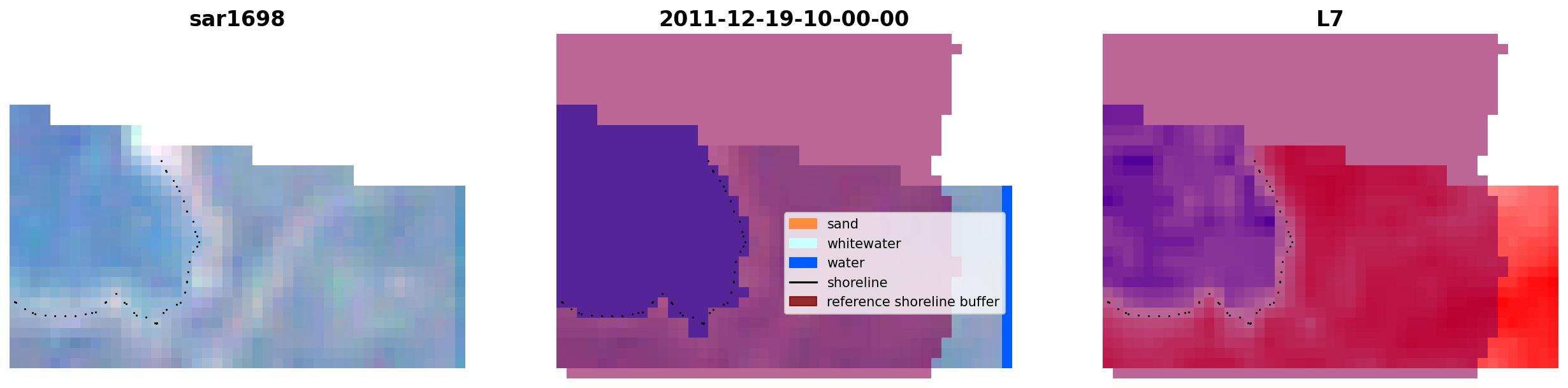 sar1698

2011-12-19-10-00-00

sand
whitewater
water
shoreline
reference shoreline buffer

L7